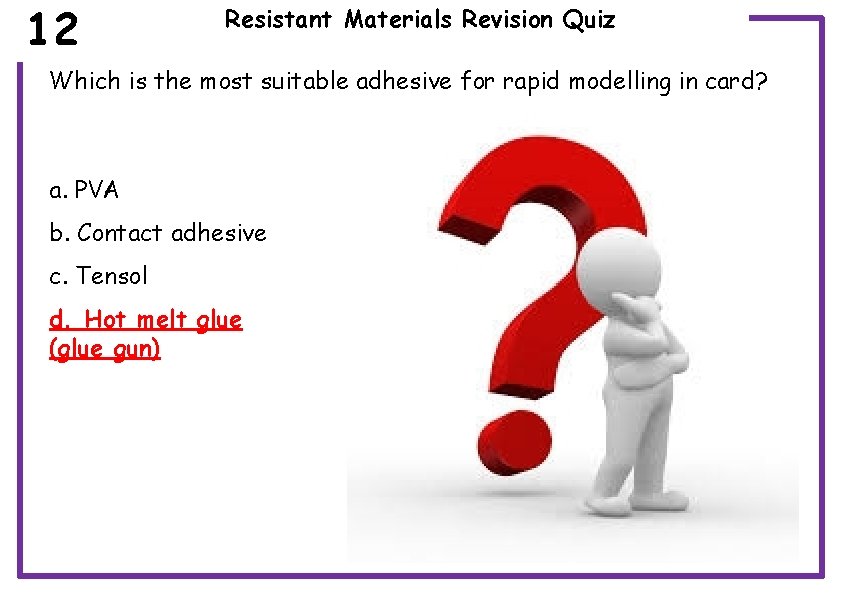 12

Resistant Materials Revision Quiz

Which is the most suitable adhesive for rapid modelling in card?

a. PVA

b. Contact adhesive

c. Tensol

d. Hot melt glue (glue gun)